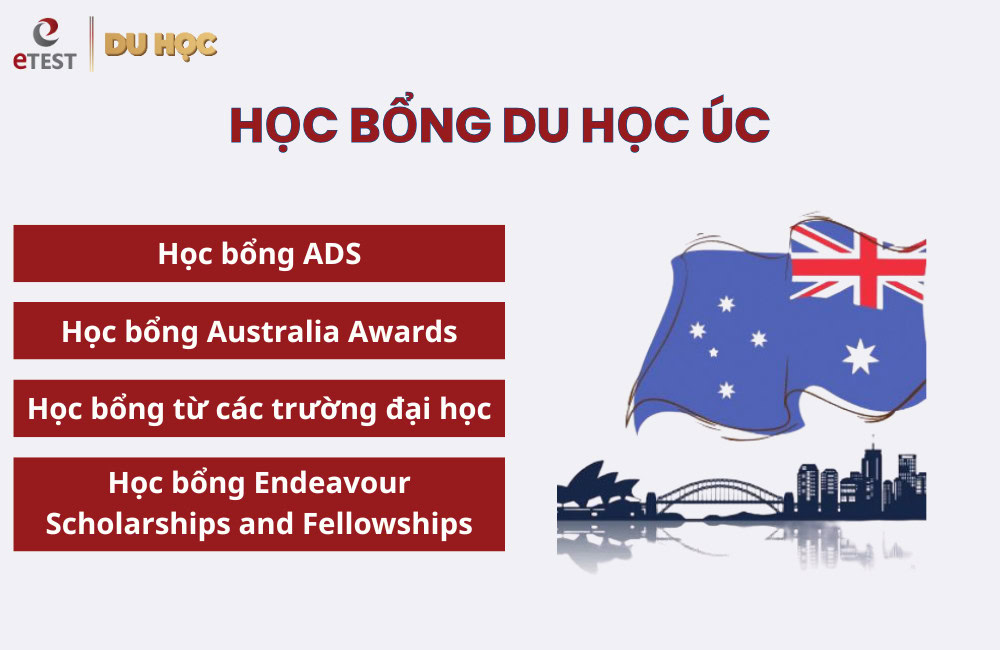 eTEST DU HỌC

HỌC BỔNG DU HỌC ÚC

Học bổng ADS

Học bổng Australia Awards

Học bổng từ các trường đại học

Học bổng Endeavour Scholarships and Fellowships